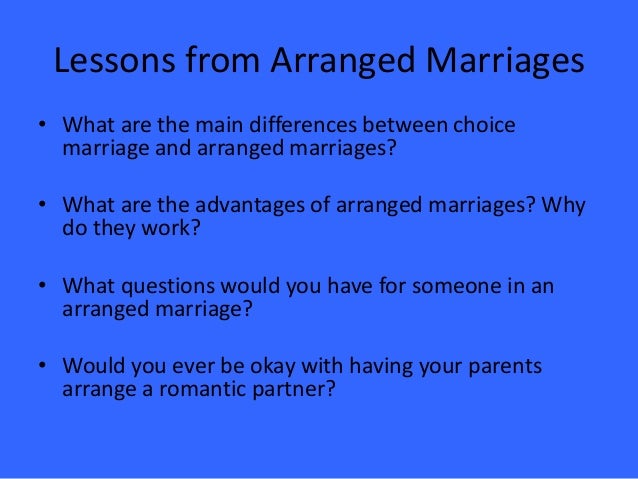 Lessons from Arranged Marriages

• What are the main differences between choice marriage and arranged marriages?

• What are the advantages of arranged marriages? Why do they work?

• What questions would you have for someone in an arranged marriage?

• Would you ever be okay with having your parents arrange a romantic partner?